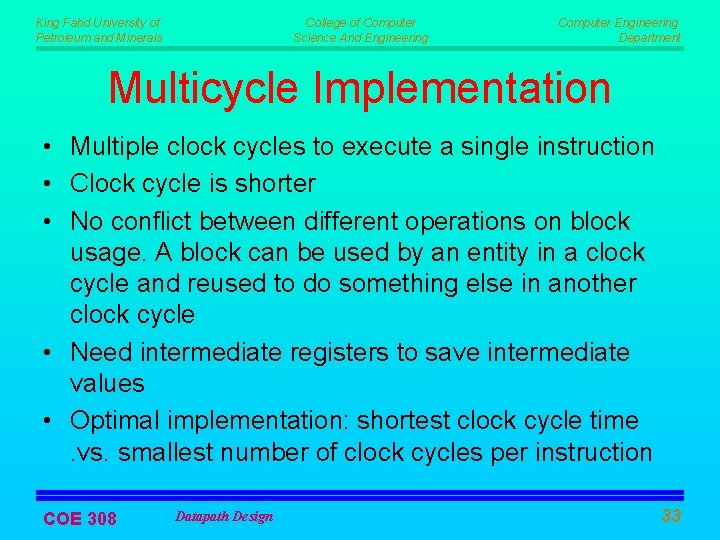 King Fahd University of Petroleum and Minerals

College of Computer Science And Engineering

Computer Engineering Department

Multicycle Implementation

• Multiple clock cycles to execute a single instruction
• Clock cycle is shorter
• No conflict between different operations on block usage. A block can be used by an entity in a clock cycle and reused to do something else in another clock cycle
• Need intermediate registers to save intermediate values
• Optimal implementation: shortest clock cycle time .vs. smallest number of clock cycles per instruction

COE 308

Datapath Design

33